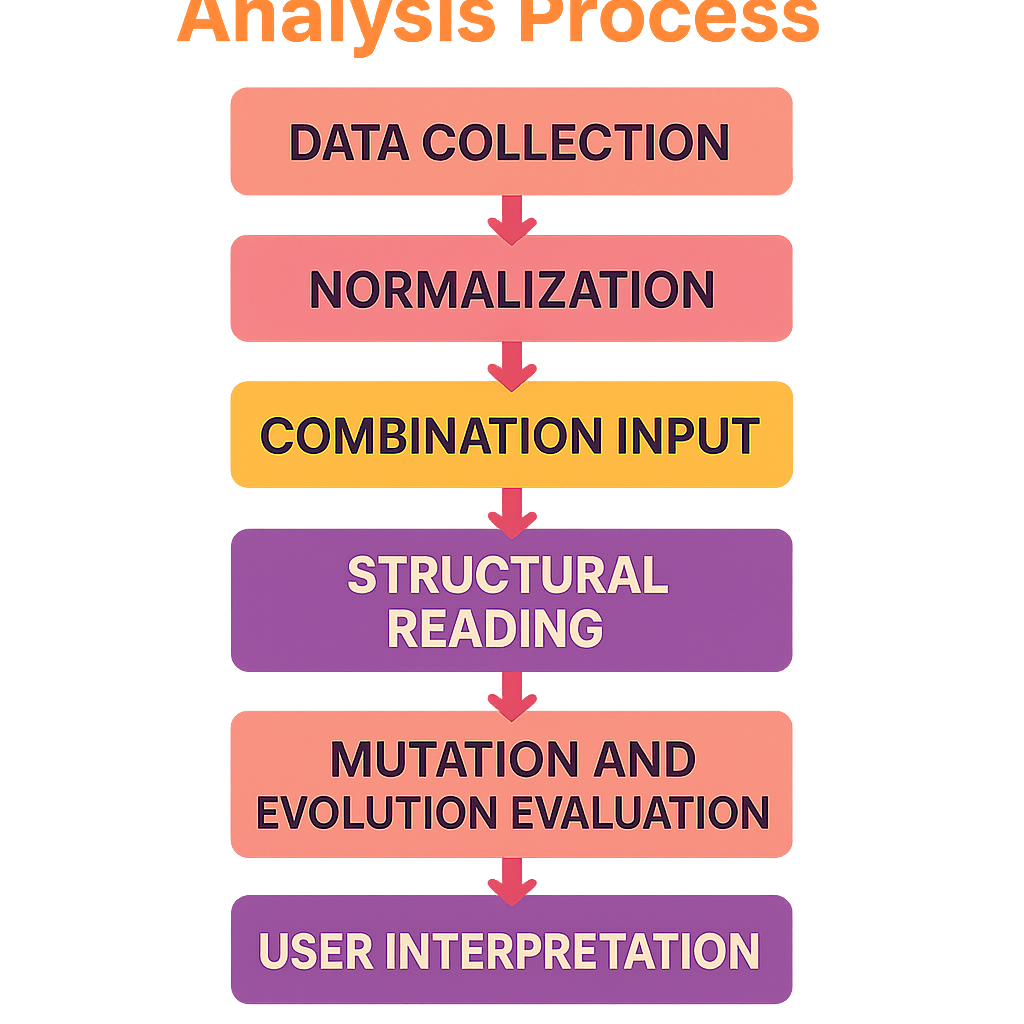 Analysis Process

DATA COLLECTION

NORMALIZATION

COMBINATION INPUT

STRUCTURAL READING

MUTATION AND EVOLUTION EVALUATION

USER INTERPRETATION